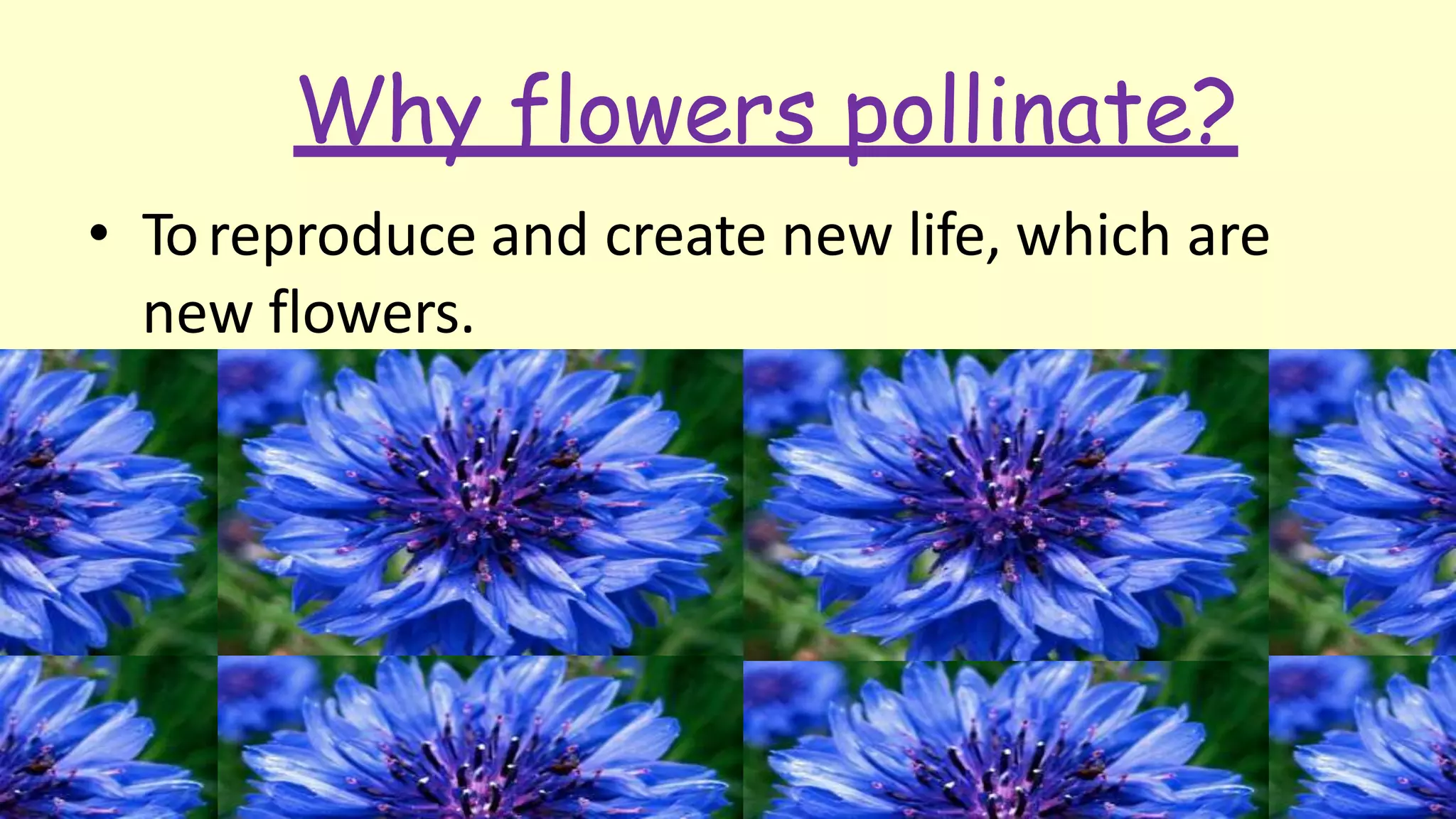 Why flowers pollinate?

• To reproduce and create new life, which are new flowers.